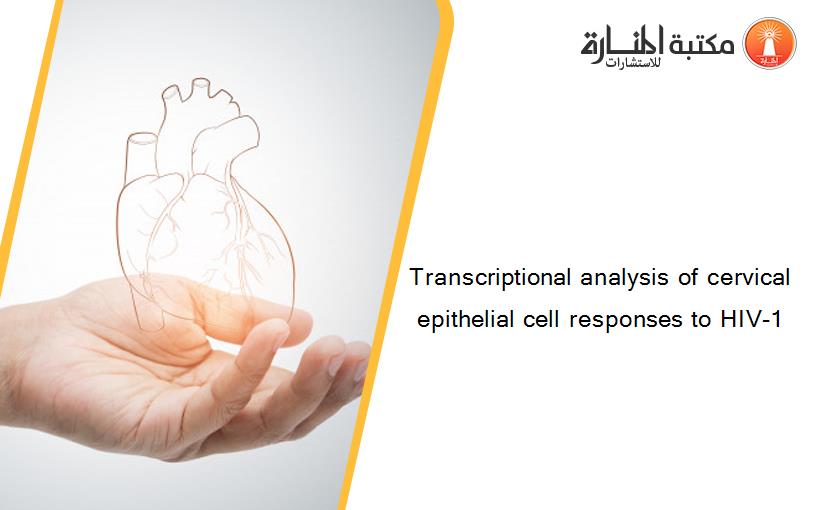 مكتبة المنارة للاستشارات

Transcriptional analysis of cervical epithelial cell responses to HIV-1